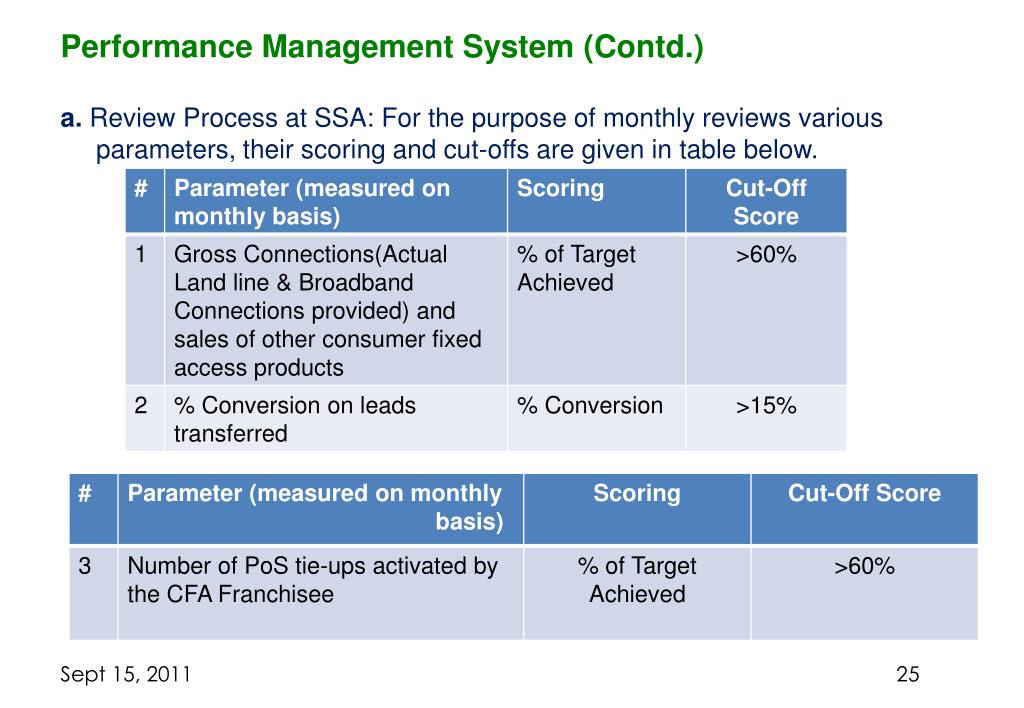 Performance Management System (Contd.)

a. Review Process at SSA: For the purpose of monthly reviews various parameters, their scoring and cut-offs are given in table below.

| # | Parameter (measured on monthly basis) | Scoring | Cut-Off Score |
|---|---|---|---|
| 1 | Gross Connections(Actual Land line & Broadband Connections provided) and sales of other consumer fixed access products | % of Target Achieved | >60% |
| 2 | % Conversion on leads transferred | % Conversion | >15% |

| # | Parameter (measured on monthly basis) | Scoring | Cut-Off Score |
|---|---|---|---|
| 3 | Number of PoS tie-ups activated by the CFA Franchisee | % of Target Achieved | >60% |

Sept 15, 2011

25